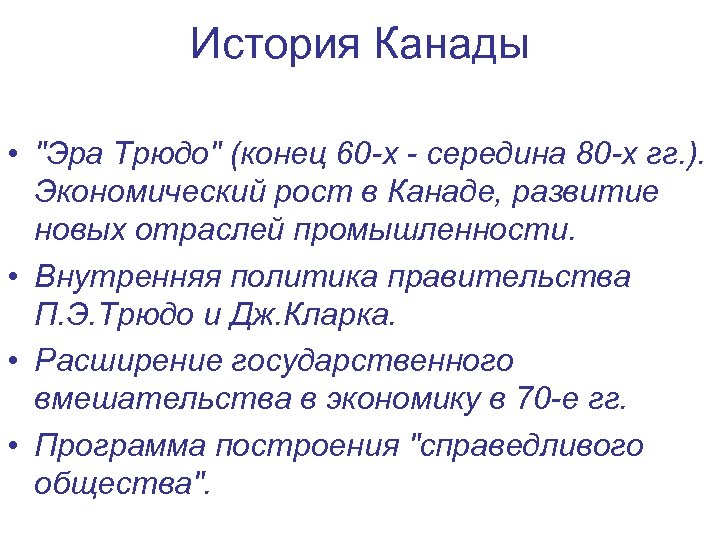 История Канады

• "Эра Трюдо" (конец 60-х - середина 80-х гг.). Экономический рост в Канаде, развитие новых отраслей промышленности.
• Внутренняя политика правительства П.Э.Трюдо и Дж.Кларка.
• Расширение государственного вмешательства в экономику в 70-е гг.
• Программа построения "справедливого общества".